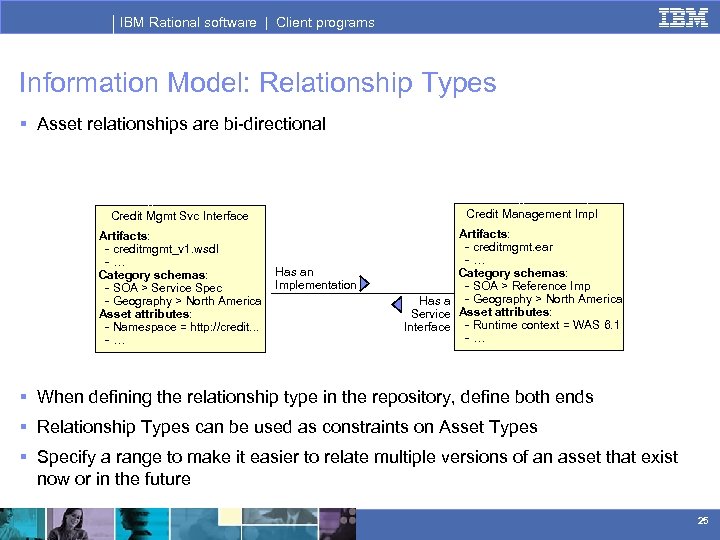 IBM Rational software | Client programs

IBM

Information Model: Relationship Types

▪ Asset relationships are bi-directional

Credit Mgmt Svc Interface
Artifacts:
- creditmgmt_v1.wsdl
- …
Category schemas:
- SOA > Service Spec
- Geography > North America
Asset attributes:
- Namespace = http://credit…
- …

Has an Implementation

Has a Service Interface

Credit Management Impl
Artifacts:
- creditmgmt.ear
- …
Category schemas:
- SOA > Reference Imp
- Geography > North America
Asset attributes:
- Runtime context = WAS 6.1
- …

▪ When defining the relationship type in the repository, define both ends

▪ Relationship Types can be used as constraints on Asset Types

▪ Specify a range to make it easier to relate multiple versions of an asset that exist now or in the future

25